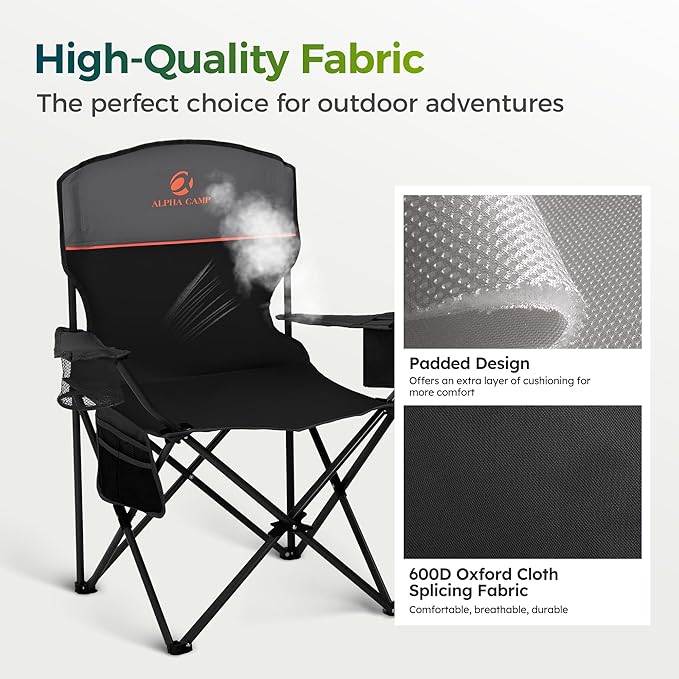 High-Quality Fabric
The perfect choice for outdoor adventures

ALPHA CAMP

Padded Design
Offers an extra layer of cushioning for more comfort

600D Oxford Cloth Splicing Fabric
Comfortable, breathable, durable